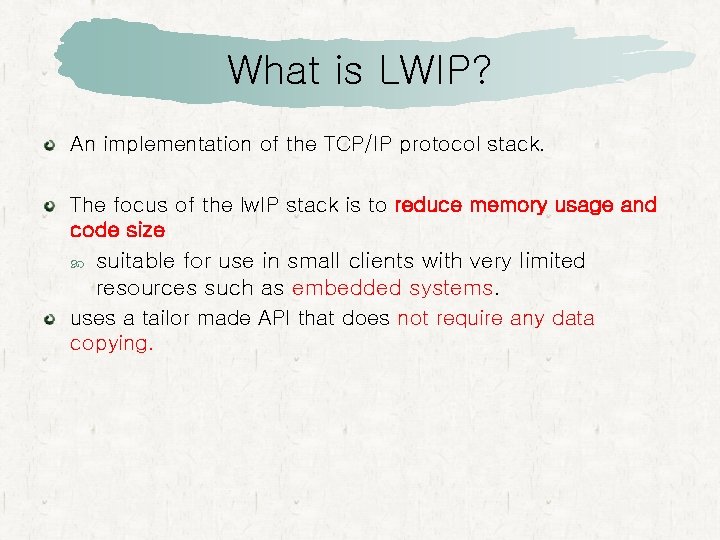 What is LWIP?

An implementation of the TCP/IP protocol stack.

The focus of the lwIP stack is to reduce memory usage and code size

suitable for use in small clients with very limited resources such as embedded systems.

uses a tailor made API that does not require any data copying.